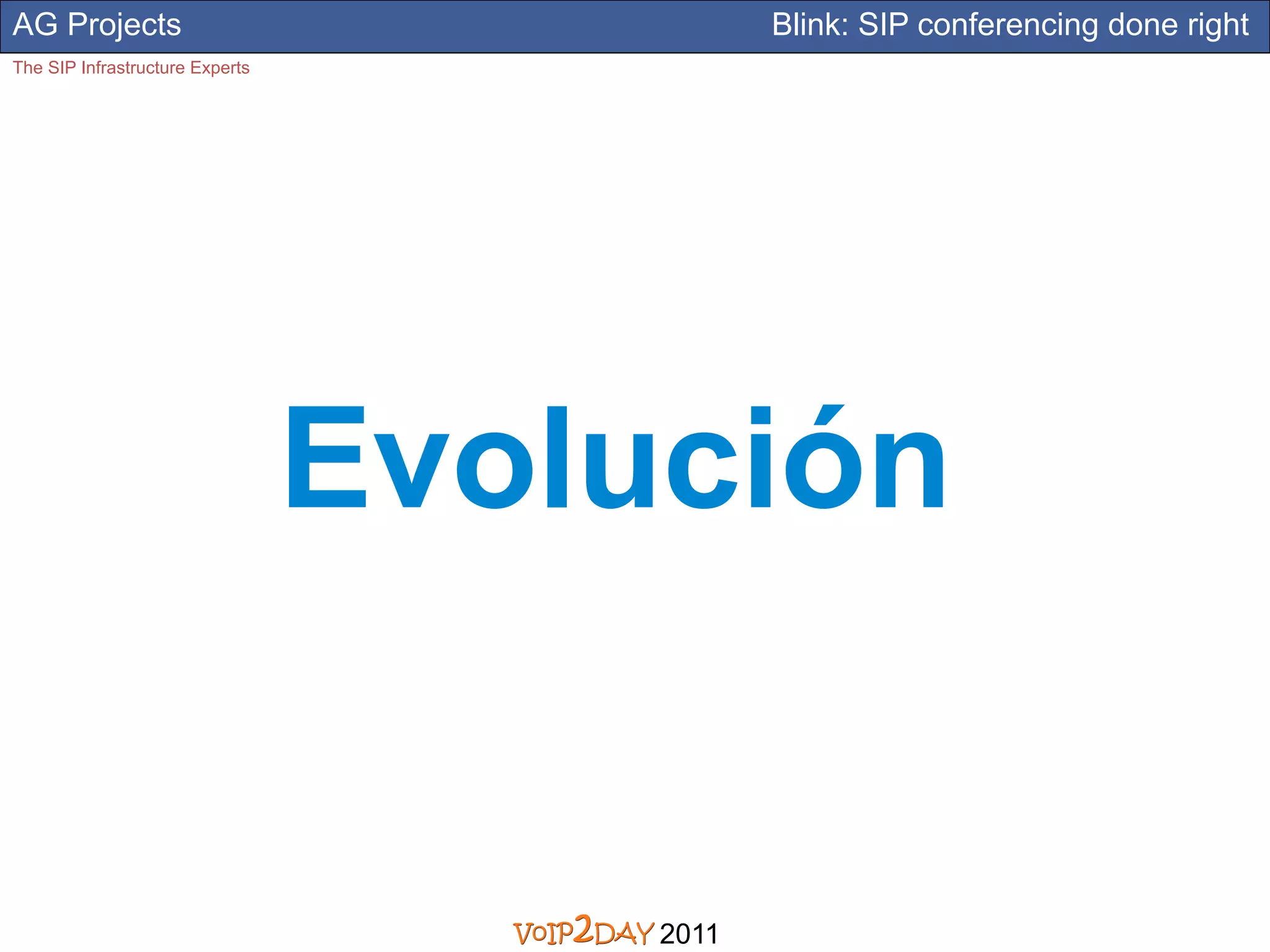 AG Projects

Blink: SIP conferencing done right

The SIP Infrastructure Experts

Evolución

VOIP2DAY 2011